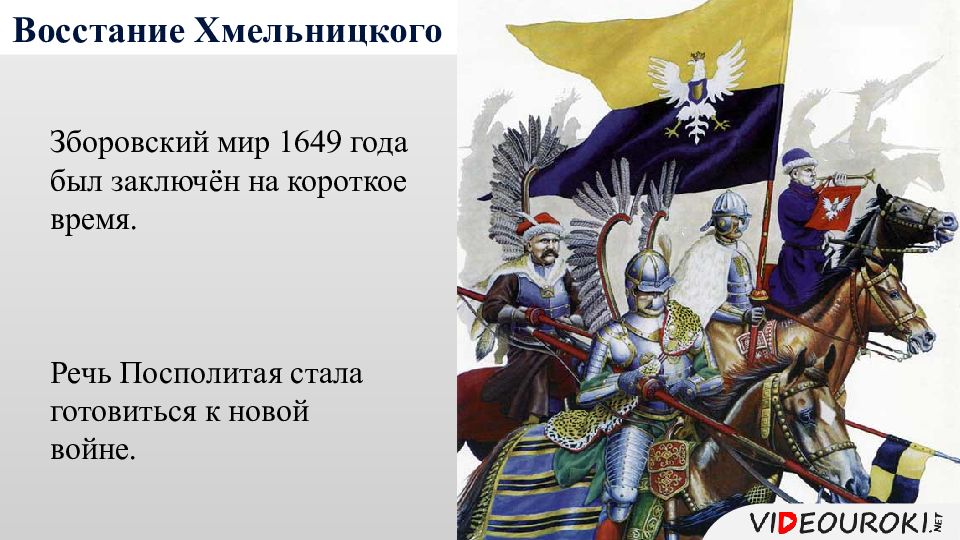 Восстание Хмельницкого

Зборовский мир 1649 года был заключён на короткое время.

Речь Посполитая стала готовиться к новой войне.

VIDEOUROKI.NET